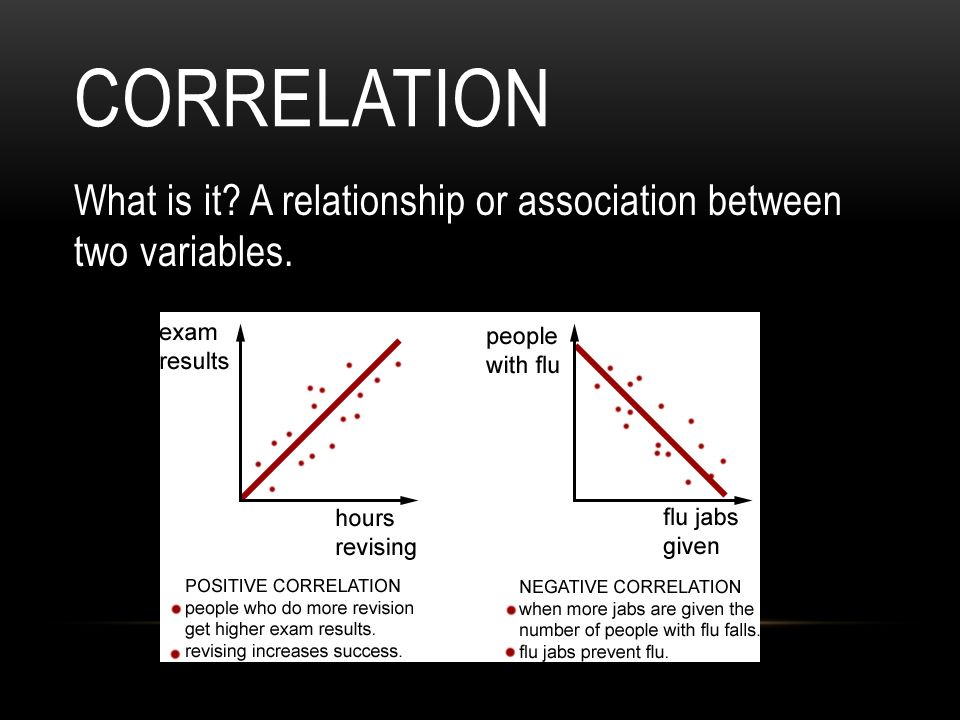 CORRELATION

What is it? A relationship or association between two variables.

exam results

hours revising

POSITIVE CORRELATION
people who do more revision get higher exam results.
revising increases success.

people with flu

flu jabs given

NEGATIVE CORRELATION
when more jabs are given the number of people with flu falls.
flu jabs prevent flu.